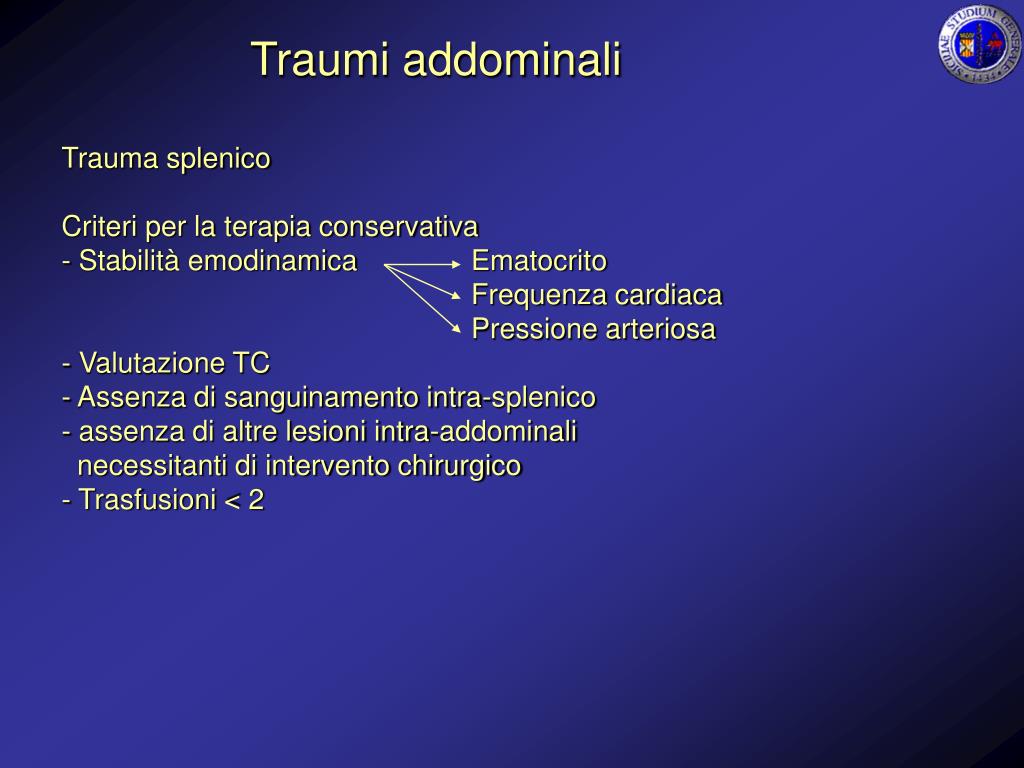 Traumi addominali

SICILIAE STUDIUM GENERALE 1434

Trauma splenico

Criteri per la terapia conservativa
- Stabilità emodinamica Ematocrito
Frequenza cardiaca
Pressione arteriosa
- Valutazione TC
- Assenza di sanguinamento intra-splenico
- assenza di altre lesioni intra-addominali necessitanti di intervento chirurgico
- Trasfusioni < 2